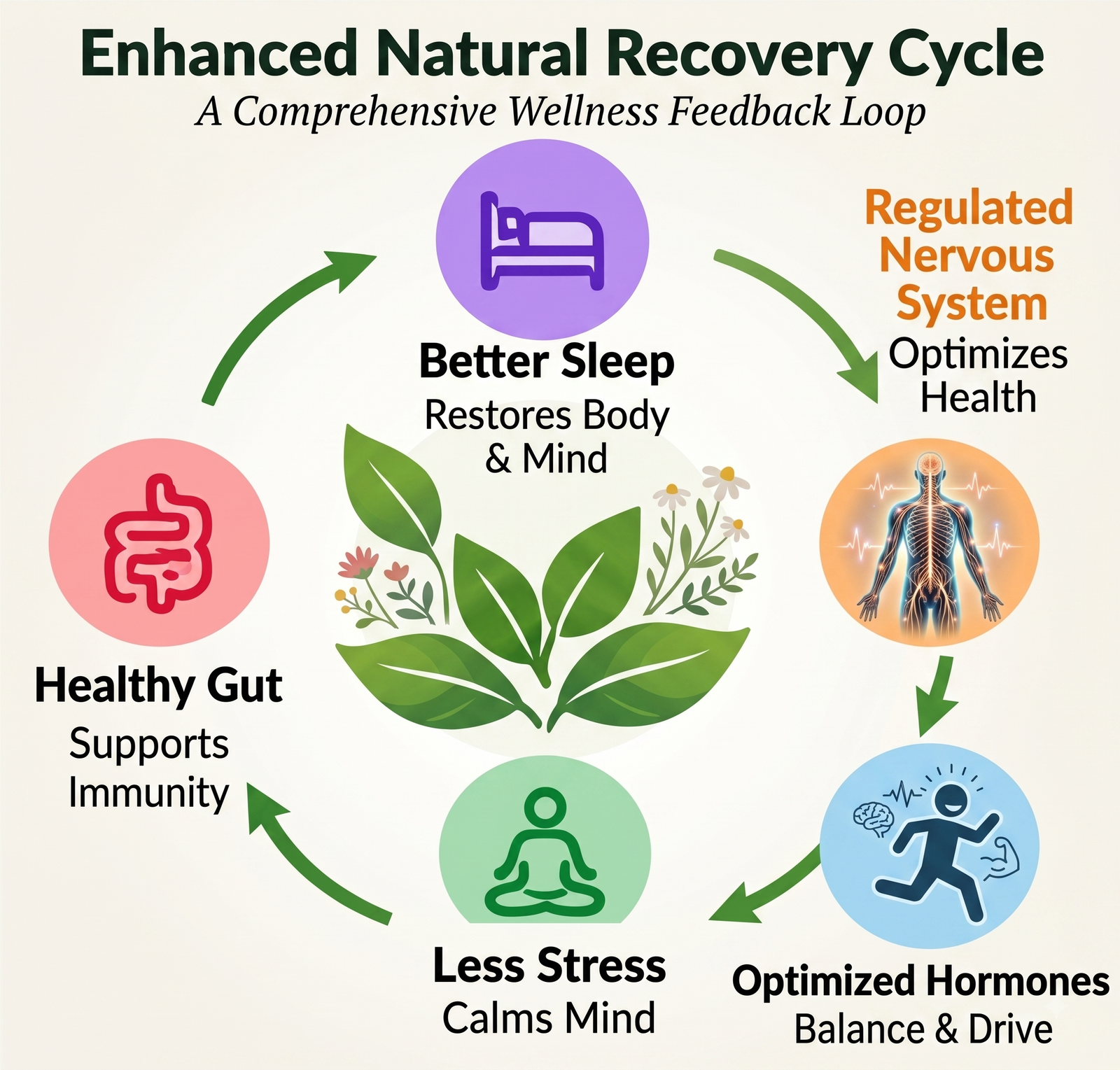 Enhanced Natural Recovery Cycle
A Comprehensive Wellness Feedback Loop

Better Sleep
Restores Body & Mind

Regulated Nervous System
Optimizes Health

Optimized Hormones
Balance & Drive

Less Stress
Calms Mind

Healthy Gut
Supports Immunity